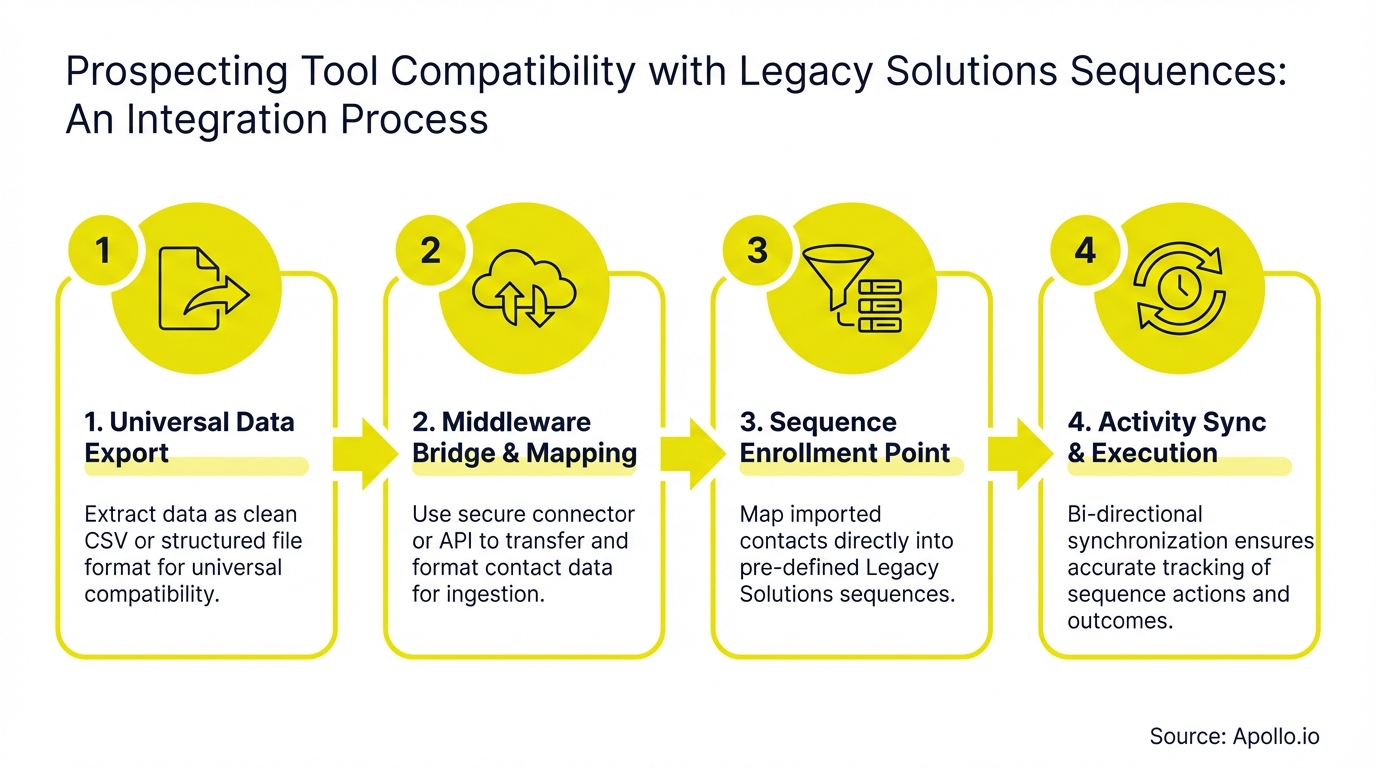 Prospecting Tool Compatibility with Legacy Solutions Sequences: An Integration Process

1

1. Universal Data Export

Extract data as clean CSV or structured file format for universal compatibility.

2

2. Middleware Bridge & Mapping

Use secure connector or API to transfer and format contact data for ingestion.

3

3. Sequence Enrollment Point

Map imported contacts directly into pre-defined Legacy Solutions sequences.

4

4. Activity Sync & Execution

Bi-directional synchronization ensures accurate tracking of sequence actions and outcomes.

Source: Apollo.io